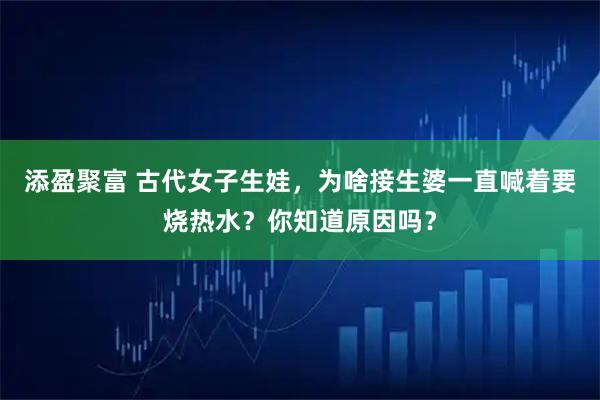 添盈聚富 古代女子生娃，为啥接生婆一直喊着要烧热水？你知道原因吗？